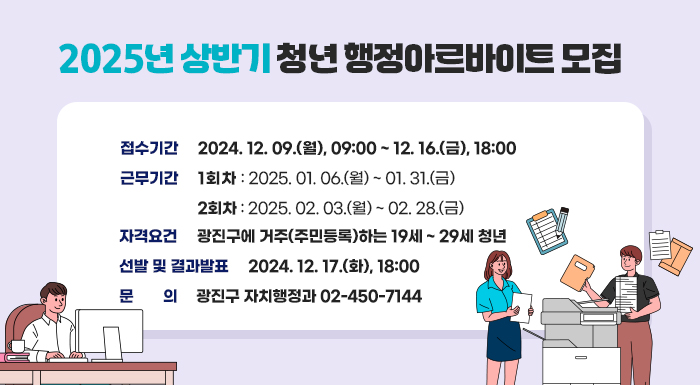 2025년 상반기 청년 행정아르바이트 모집

접수기간 2024. 12. 09.(월), 09:00 ~ 12. 16.(금), 18:00

근무기간 1회차 : 2025. 01. 06.(월) ~ 01. 31.(금)

2회차 : 2025. 02. 03.(월) ~ 02. 28.(금)

자격요건 광진구에 거주(주민등록)하는 19세 ~ 29세 청년

선발 및 결과발표 2024. 12. 17.(화), 18:00

문 의 광진구 자치행정과 02-450-7144